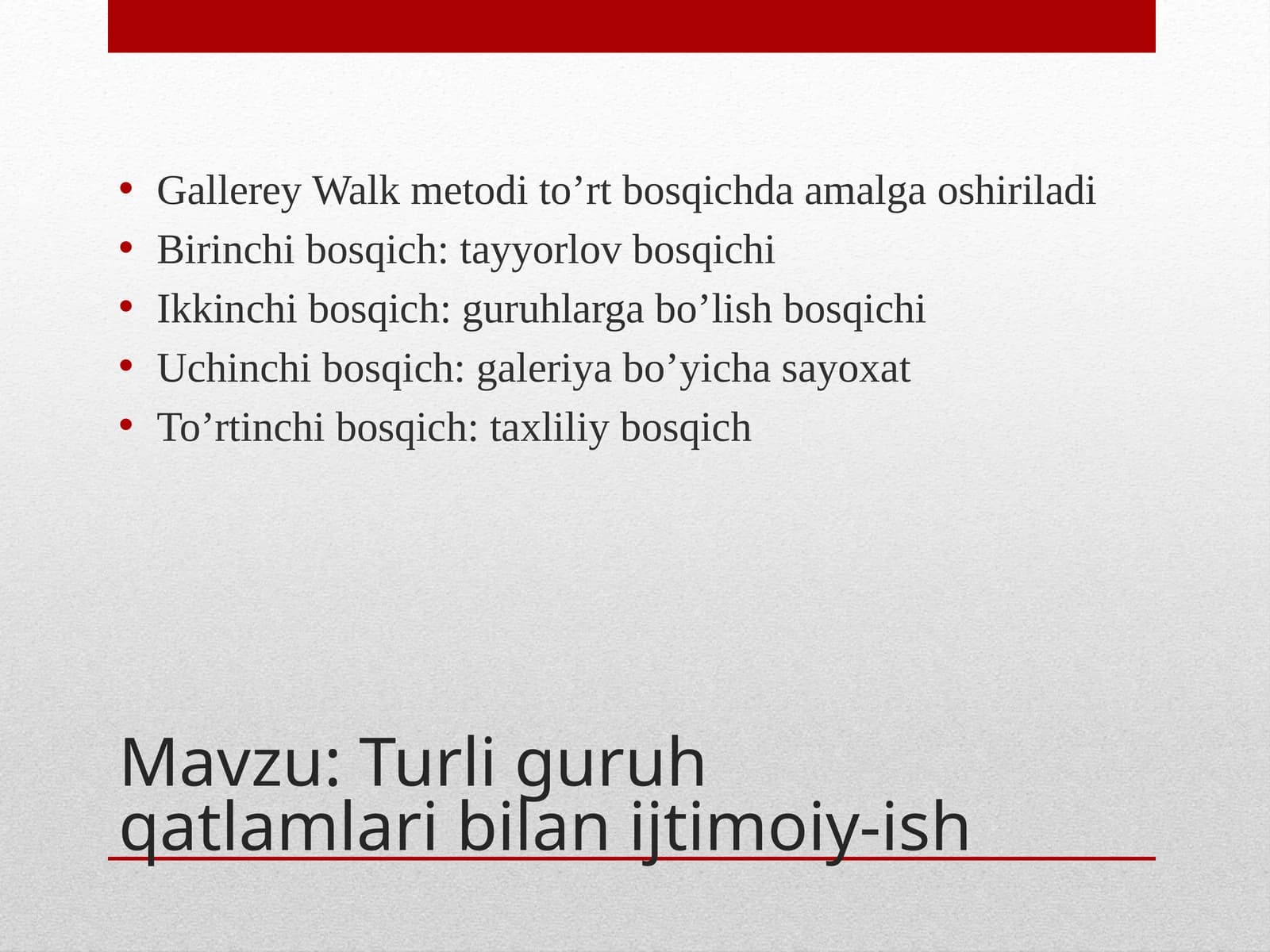 • Gallerey Walk metodi to’rt bosqichda amalga oshiriladi
• Birinchi bosqich: tayyorlov bosqichi
• Ikkinchi bosqich: guruhlarga bo’lish bosqichi
• Uchinchi bosqich: galeriya bo’yicha sayoxat
• To’rtinchi bosqich: taxliliy bosqich

Mavzu: Turli guruh qatlamlari bilan ijtimoiy-ish